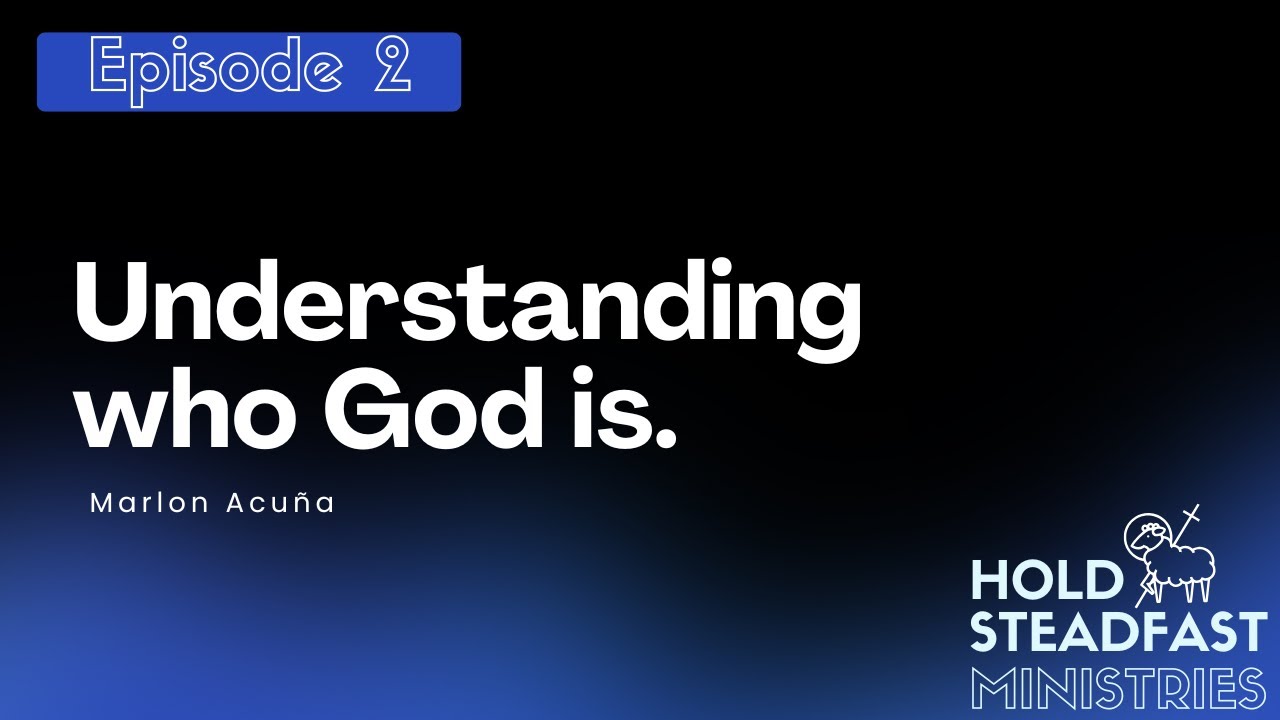 Episode 2

Understanding who God is.

Marlon Acuña

HOLD STEADFAST MINISTRIES